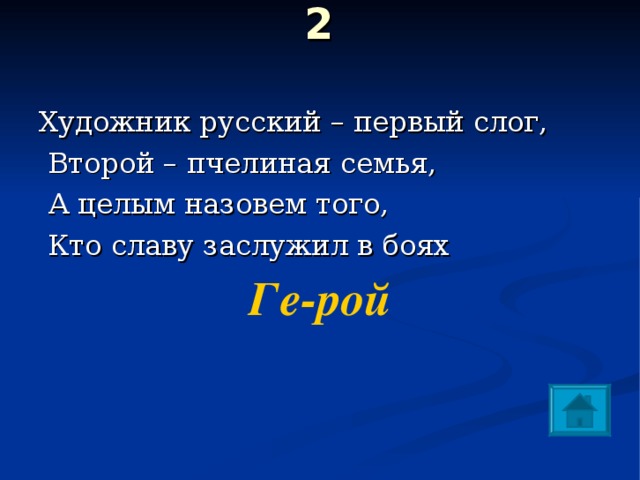 2

Художник русский – первый слог,
Второй – пчелиная семья,
А целым назовем того,
Кто славу заслужил в боях

Ге-рой